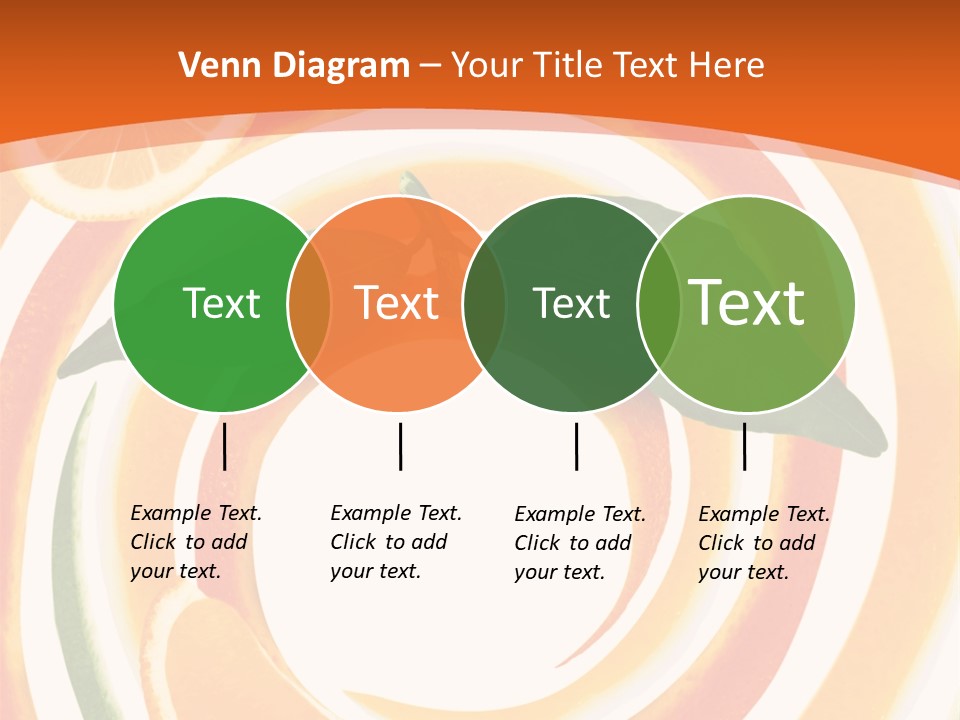 Venn Diagram – Your Title Text Here

Text

Text

Text

Text

Example Text. Click to add your text.

Example Text. Click to add your text.

Example Text. Click to add your text.

Example Text. Click to add your text.